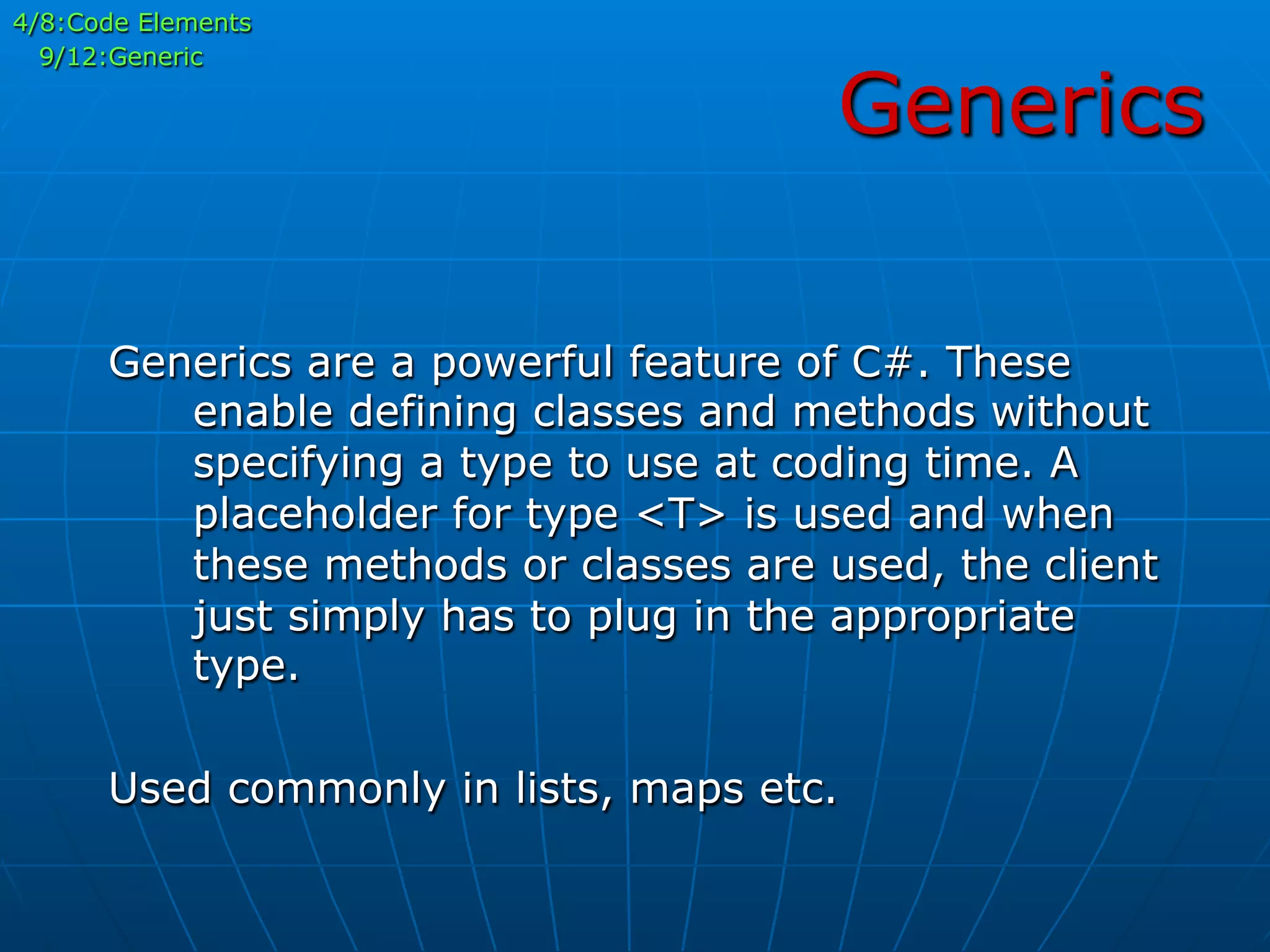 4/8:Code Elements
9/12:Generic

Generics

Generics are a powerful feature of C#. These enable defining classes and methods without specifying a type to use at coding time. A placeholder for type <T> is used and when these methods or classes are used, the client just simply has to plug in the appropriate type.

Used commonly in lists, maps etc.